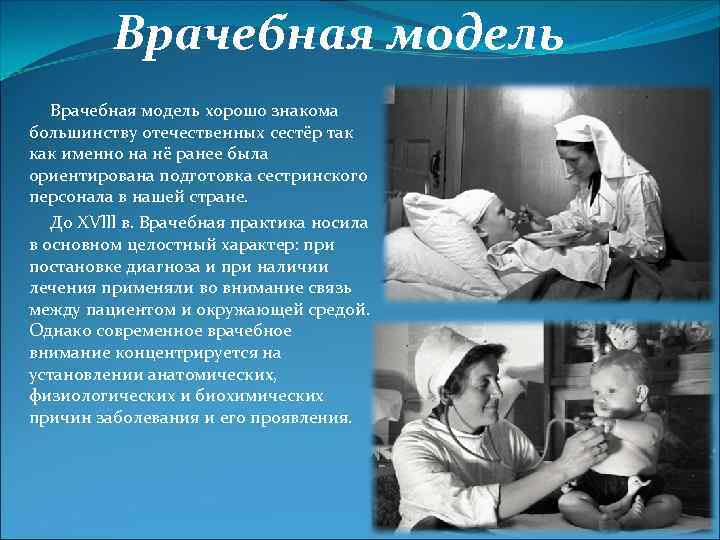 Врачебная модель

Врачебная модель хорошо знакома большинству отечественных сестёр так как именно на нё ранее была ориентирована подготовка сестринского персонала в нашей стране.

До XVIII в. Врачебная практика носила в основном целостный характер: при постановке диагноза и при наличии лечения применяли во внимание связь между пациентом и окружающей средой. Однако современное врачебное внимание концентрируется на установлении анатомических, физиологических и биохимических причин заболевания и его проявления.